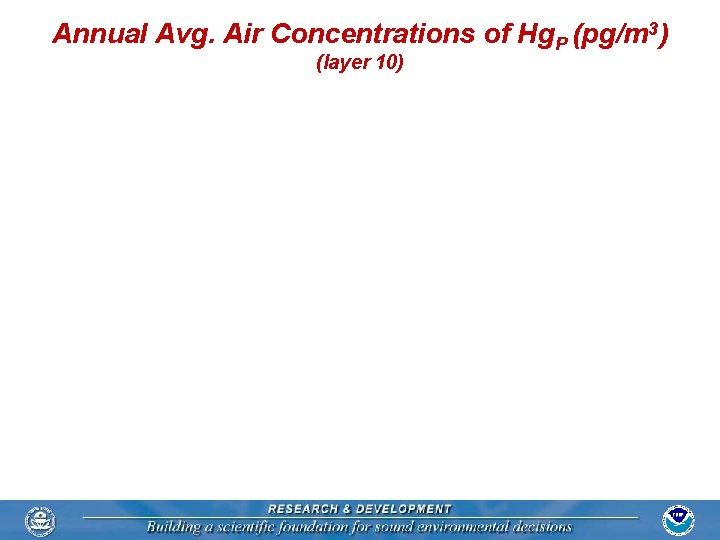 Annual Avg. Air Concentrations of $Hg_P$ ($pg/m^3$)
(layer 10)

RESEARCH & DEVELOPMENT
Building a scientific foundation for sound environmental decisions